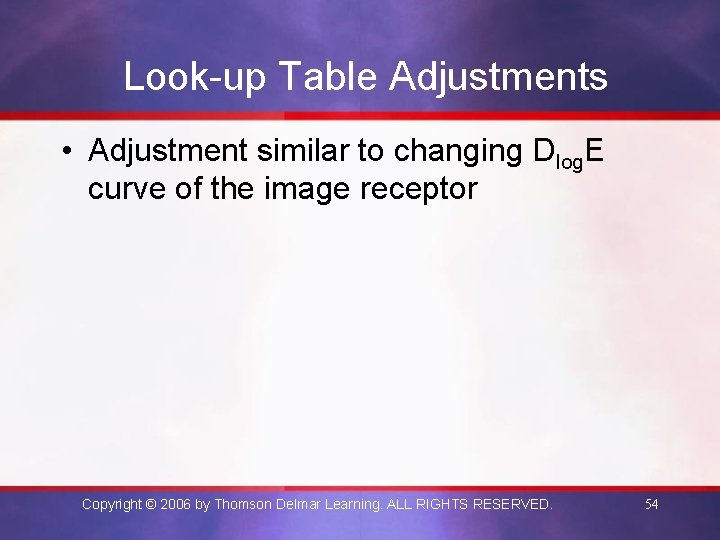 Look-up Table Adjustments

• Adjustment similar to changing $D_{log}E$ curve of the image receptor

Copyright © 2006 by Thomson Delmar Learning. ALL RIGHTS RESERVED.

54